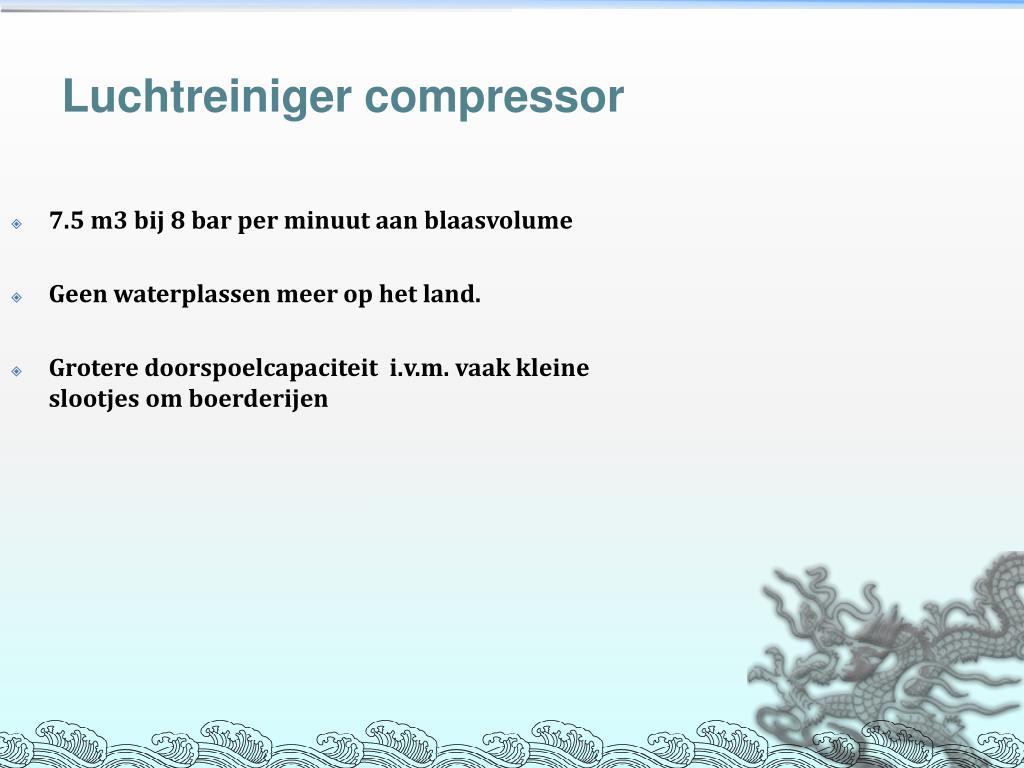 Luchtreiniger compressor

7.5 m3 bij 8 bar per minuut aan blaasvolume

Geen waterplassen meer op het land.

Grotere doorspoelcapaciteit i.v.m. vaak kleine slootjes om boerderijen